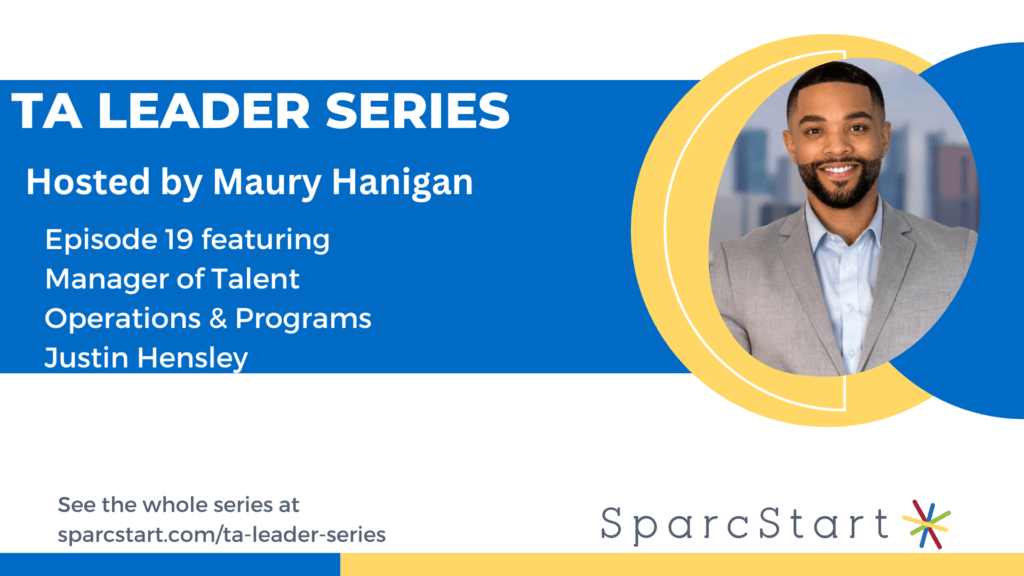 TA LEADER SERIES

Hosted by Maury Hanigan

Episode 19 featuring
Manager of Talent
Operations & Programs
Justin Hensley

See the whole series at
sparcstart.com/ta-leader-series

SparcStart